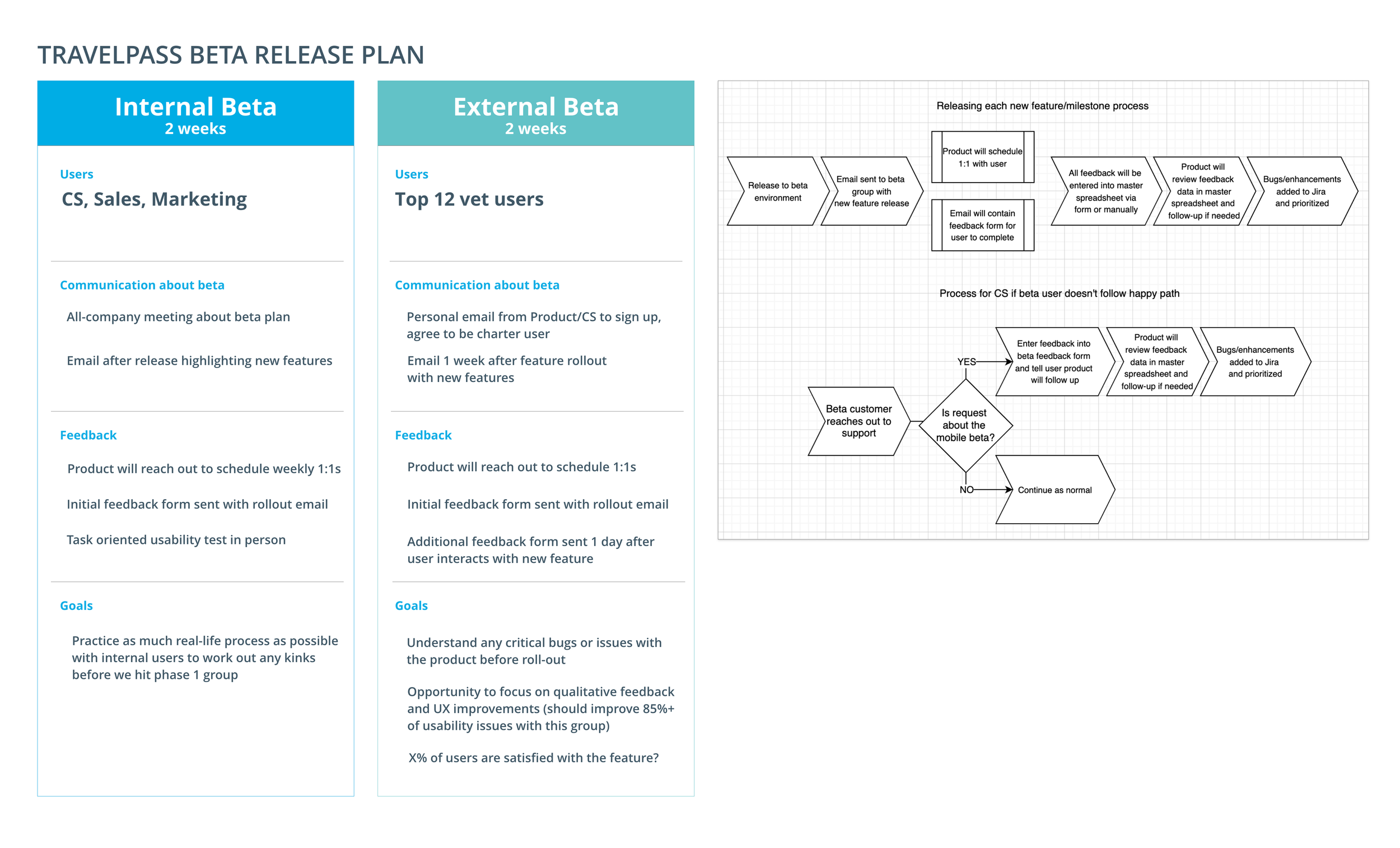 TRAVELPASS BETA RELEASE PLAN

Internal Beta
2 weeks

Users
CS, Sales, Marketing

Communication about beta
All-company meeting about beta plan

Email after release highlighting new features

Feedback
Product will reach out to schedule weekly 1:1s

Initial feedback form sent with rollout email

Task oriented usability test in person

Goals
Practice as much real-life process as possible with internal users to work out any kinks before we hit phase 1 group

External Beta
2 weeks

Users
Top 12 vet users

Communication about beta
Personal email from Product/CS to sign up, agree to be charter user

Email 1 week after feature rollout with new features

Feedback
Product will reach out to schedule 1:1s

Initial feedback form sent with rollout email

Additional feedback form sent 1 day after user interacts with new feature

Goals
Understand any critical bugs or issues with the product before roll-out

Opportunity to focus on qualitative feedback and UX improvements (should improve 85%+ of usability issues with this group)

X% of users are satisfied with the feature?

Releasing each new feature/milestone process

Release to beta environment

Email sent to beta group with new feature release

Product will schedule 1:1 with user

Email will contain feedback form for user to complete

All feedback will be entered into master spreadsheet via form or manually

Product will review feedback data in master spreadsheet and follow-up if needed

Bugs/enhancements added to Jira and prioritized

Process for CS if beta user doesn't follow happy path

Beta customer reaches out to support

Is request about the mobile beta?

YES

Enter feedback into beta feedback form and tell user product will follow up

Product will review feedback data in master spreadsheet and follow-up if needed

Bugs/enhancements added to Jira and prioritized

NO

Continue as normal